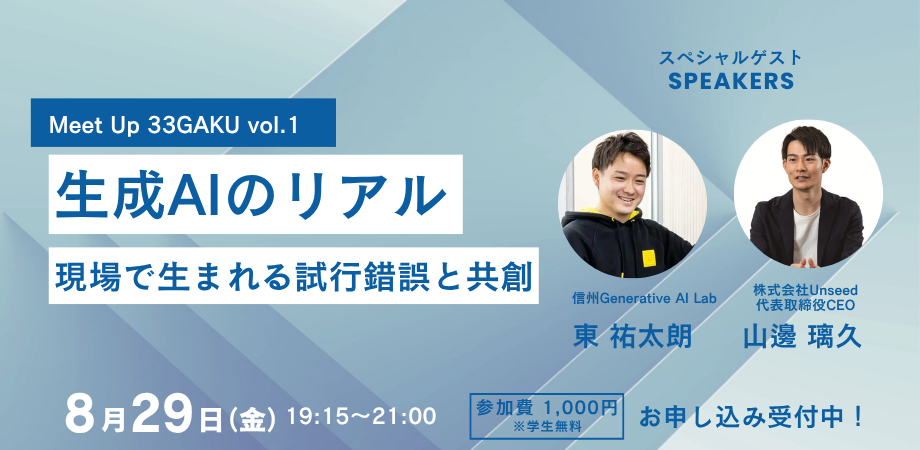 Meet Up 33GAKU vol.1

生成AIのリアル

現場で生まれる試行錯誤と共創

スペシャルゲスト
SPEAKERS

信州Generative AI Lab
東 祐太朗

株式会社Unseed
代表取締役CEO
山邊 璃久

8月29日(金) 19:15〜21:00

参加費 1,000円
※学生無料

お申し込み受付中！